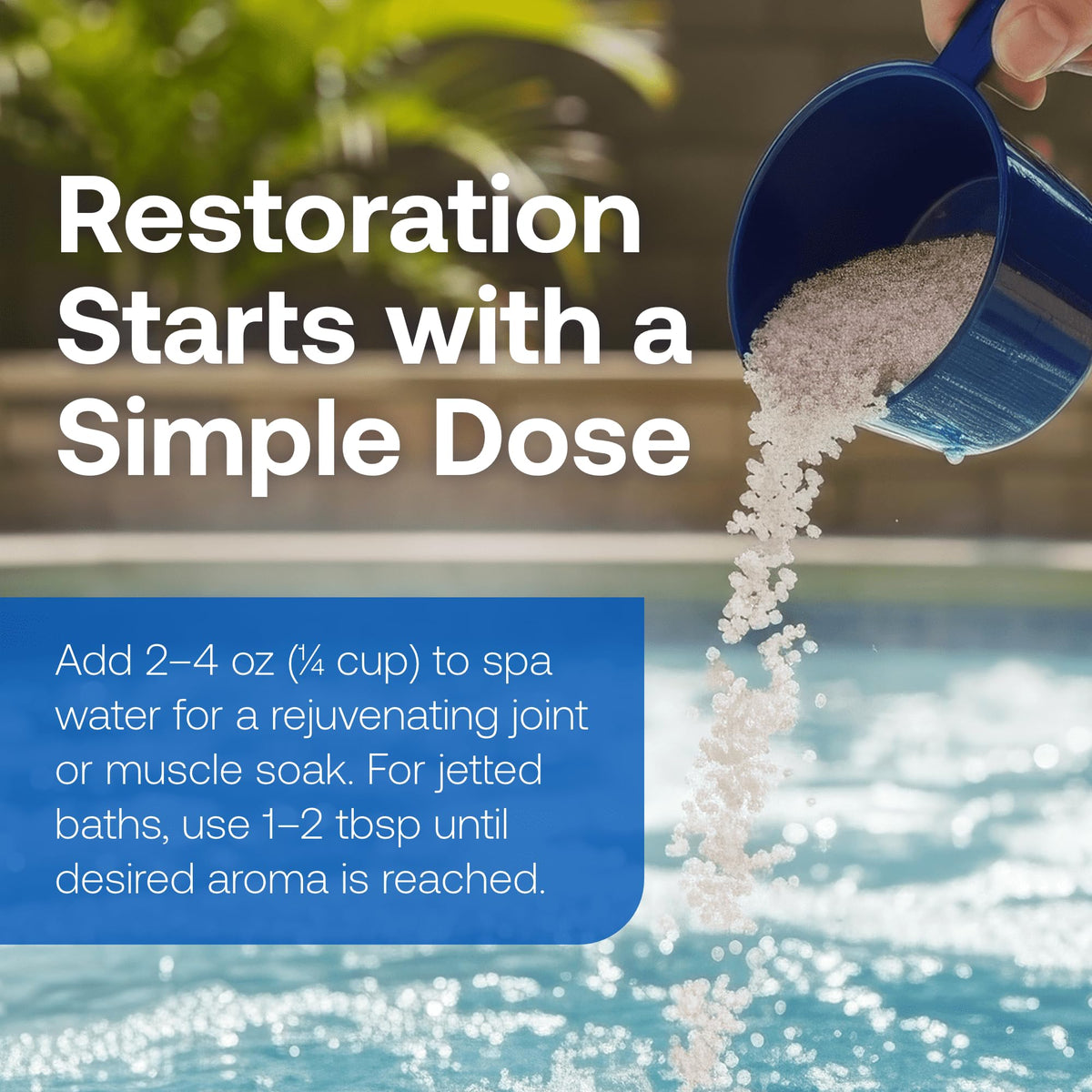 Restoration Starts with a Simple Dose

Add 2–4 oz (¼ cup) to spa water for a rejuvenating joint or muscle soak. For jetted baths, use 1–2 tbsp until desired aroma is reached.